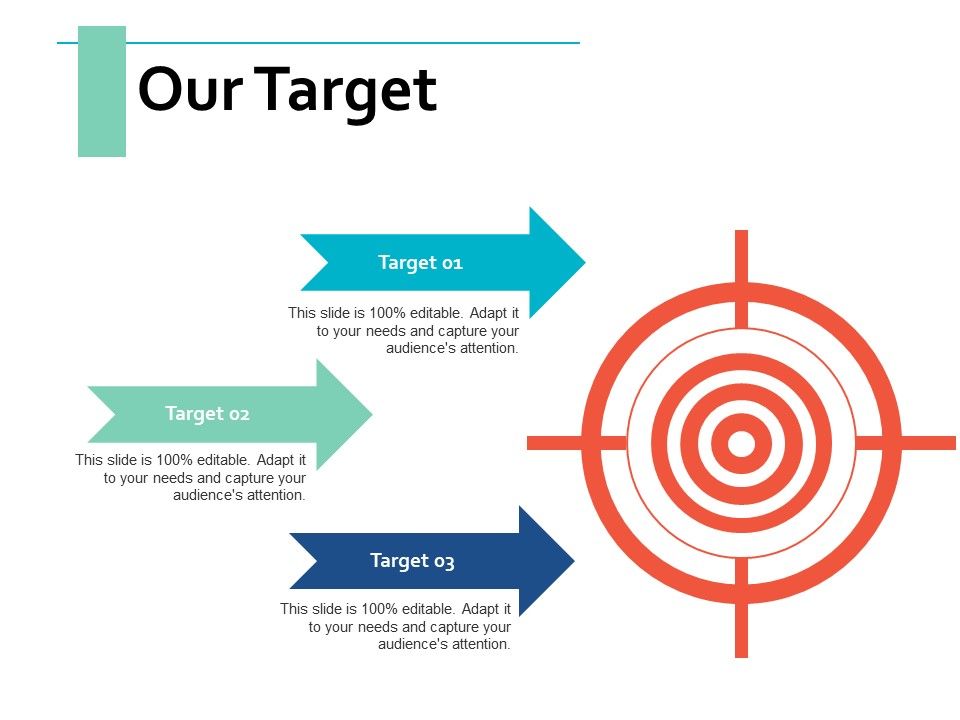 Our Target

Target 01

This slide is 100% editable. Adapt it to your needs and capture your audience's attention.

Target 02

This slide is 100% editable. Adapt it to your needs and capture your audience's attention.

Target 03

This slide is 100% editable. Adapt it to your needs and capture your audience's attention.